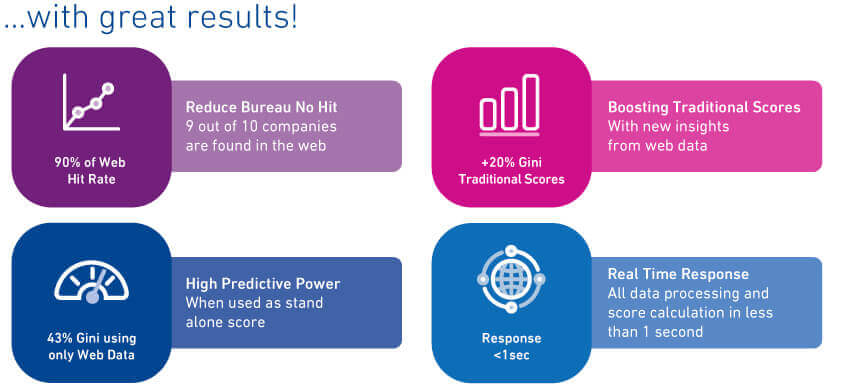 ...with great results!

90% of Web Hit Rate

Reduce Bureau No Hit
9 out of 10 companies are found in the web

+20% Gini Traditional Scores

Boosting Traditional Scores
With new insights from web data

43% Gini using only Web Data

High Predictive Power
When used as stand alone score

Response <1sec

Real Time Response
All data processing and score calculation in less than 1 second